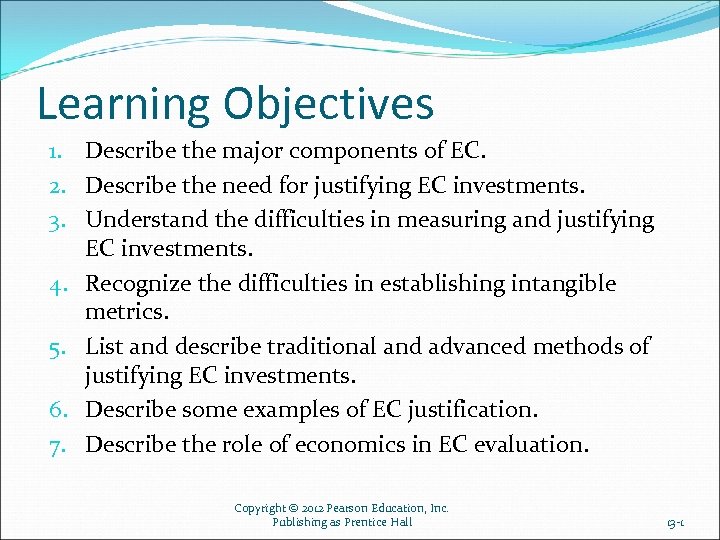 Learning Objectives

1. Describe the major components of EC.
2. Describe the need for justifying EC investments.
3. Understand the difficulties in measuring and justifying EC investments.
4. Recognize the difficulties in establishing intangible metrics.
5. List and describe traditional and advanced methods of justifying EC investments.
6. Describe some examples of EC justification.
7. Describe the role of economics in EC evaluation.

Copyright © 2012 Pearson Education, Inc.
Publishing as Prentice Hall

13-1